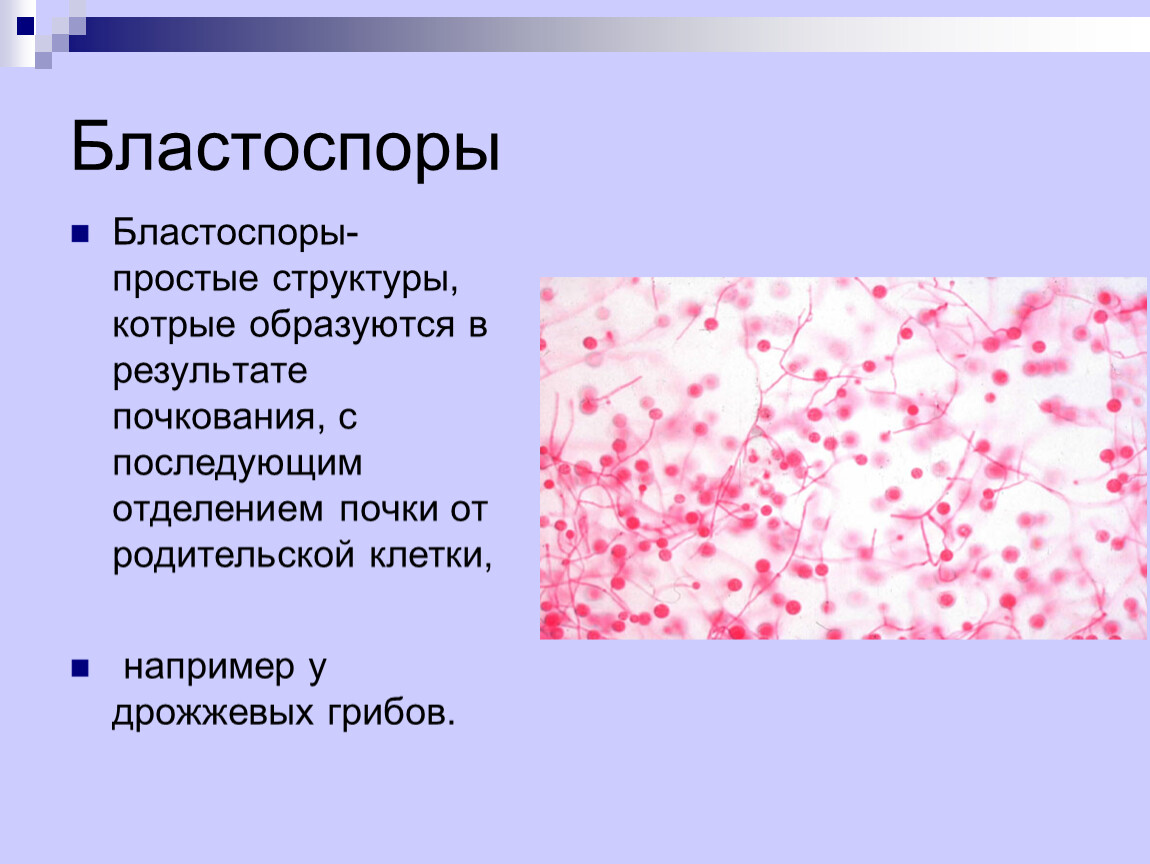 Бластоспоры

Бластоспоры- простые структуры, котрые образуются в результате почкования, с последующим отделением почки от родительской клетки,

например у дрожжевых грибов.